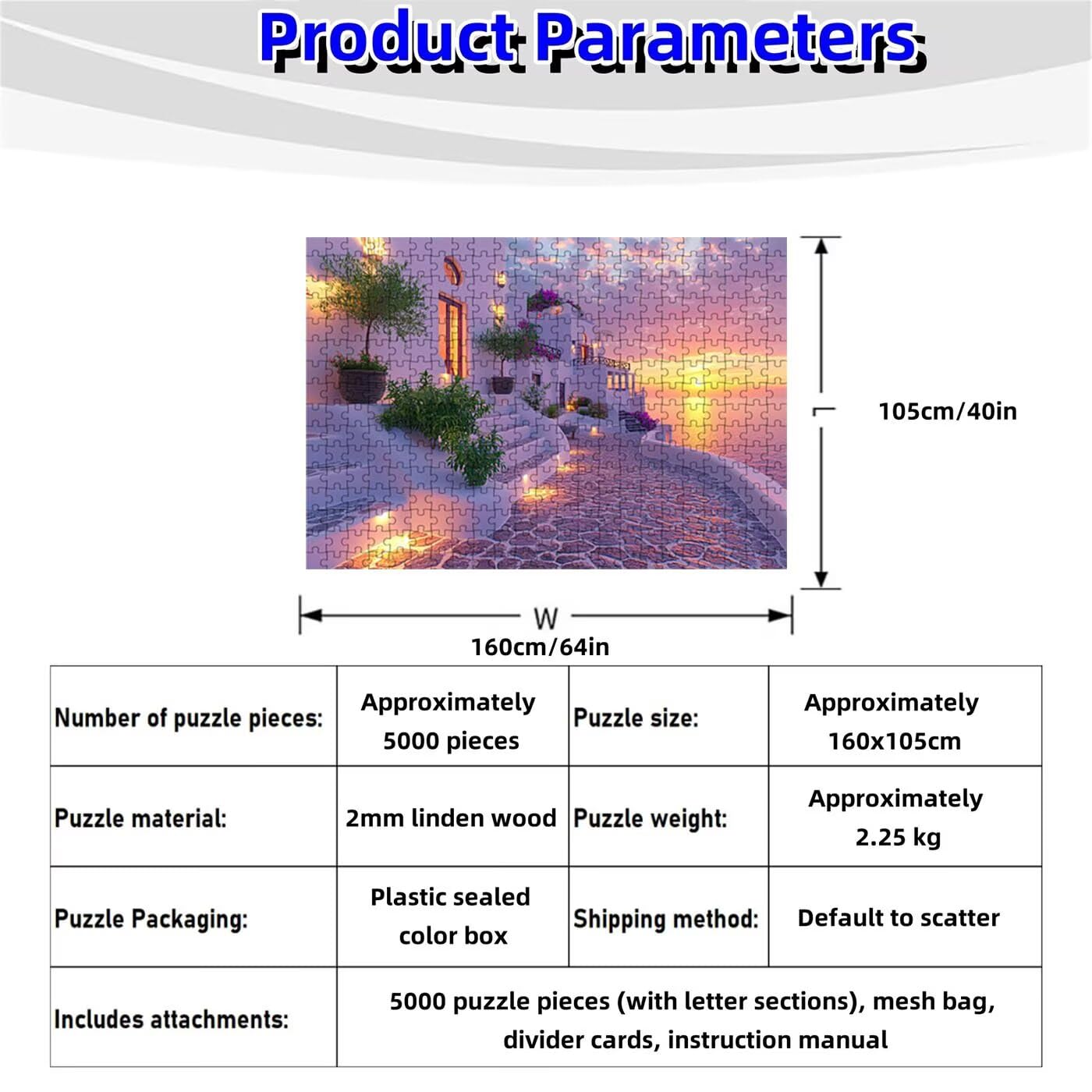 Product Parameters

105cm/40in

W

160cm/64in

| Number of puzzle pieces: | Approximately 5000 pieces | Puzzle size: | Approximately 160x105cm |
|---|---|---|---|
| Puzzle material: | 2mm linden wood | Puzzle weight: | Approximately 2.25 kg |
| Puzzle Packaging: | Plastic sealed color box | Shipping method: | Default to scatter |
| Includes attachments: | 5000 puzzle pieces (with letter sections), mesh bag, divider cards, instruction manual | | |